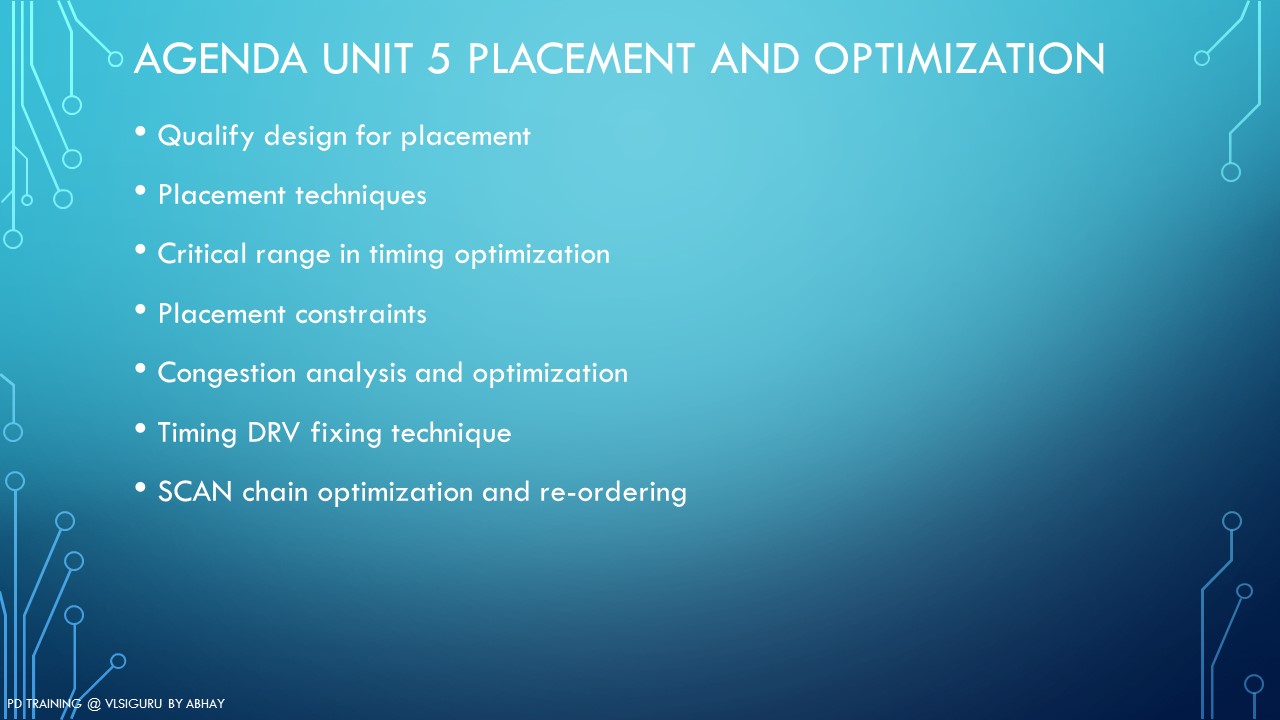 AGENDA UNIT 5 PLACEMENT AND OPTIMIZATION

• Qualify design for placement
• Placement techniques
• Critical range in timing optimization
• Placement constraints
• Congestion analysis and optimization
• Timing DRV fixing technique
• SCAN chain optimization and re-ordering

PD TRAINING @ VLSIGURU BY ABHAY